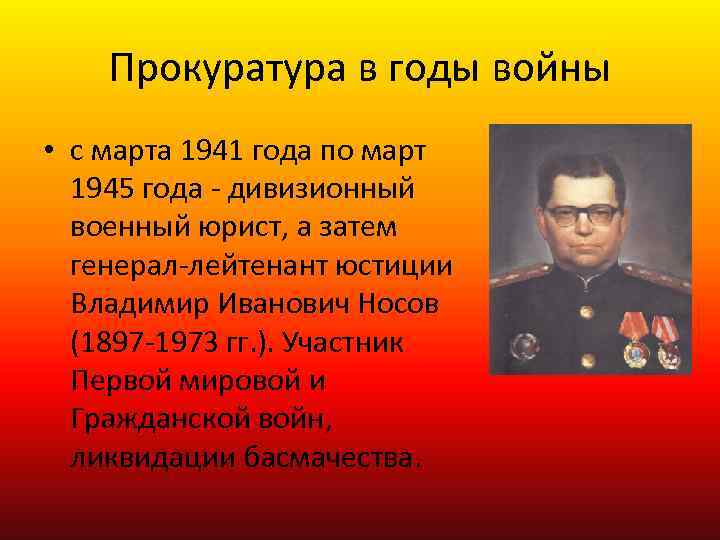 Прокуратура в годы войны

• с марта 1941 года по март 1945 года - дивизионный военный юрист, а затем генерал-лейтенант юстиции Владимир Иванович Носов (1897-1973 гг.). Участник Первой мировой и Гражданской войн, ликвидации басмачества.